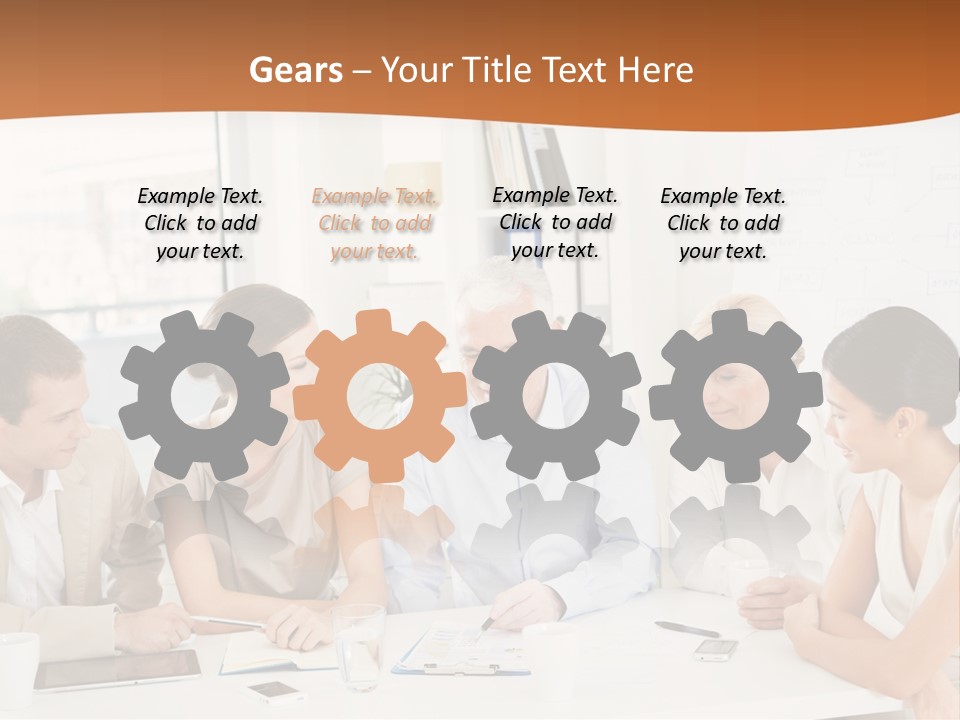 Gears – Your Title Text Here

Example Text. Click to add your text.

Example Text. Click to add your text.

Example Text. Click to add your text.

Example Text. Click to add your text.